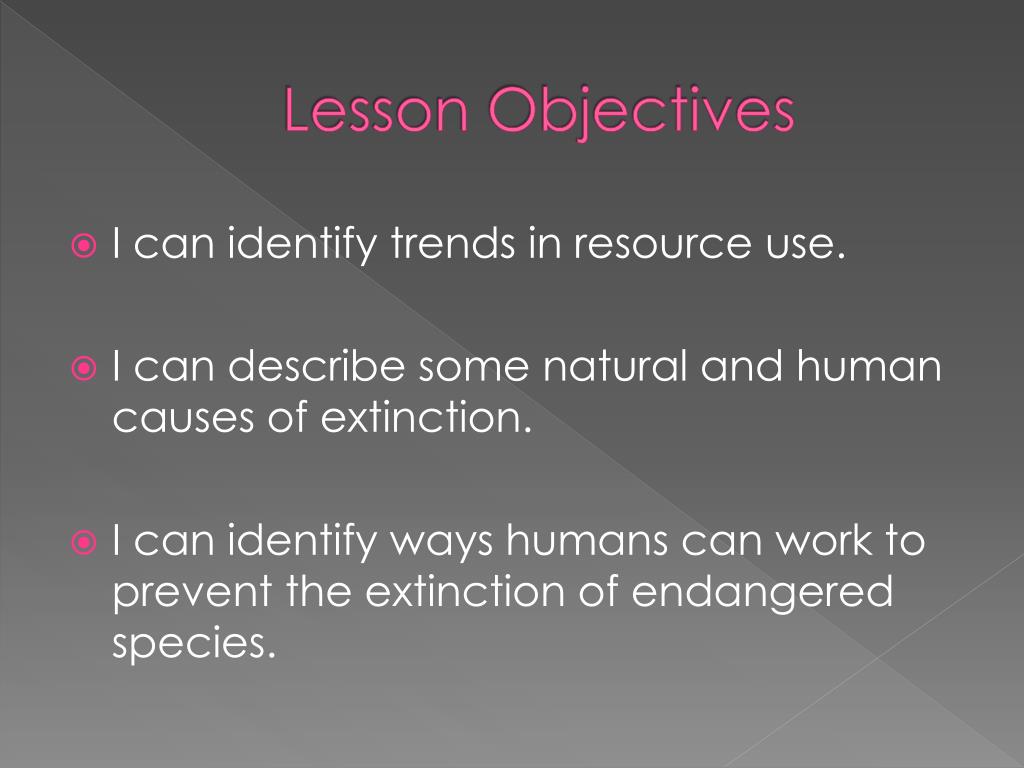 Lesson Objectives

I can identify trends in resource use.

I can describe some natural and human causes of extinction.

I can identify ways humans can work to prevent the extinction of endangered species.